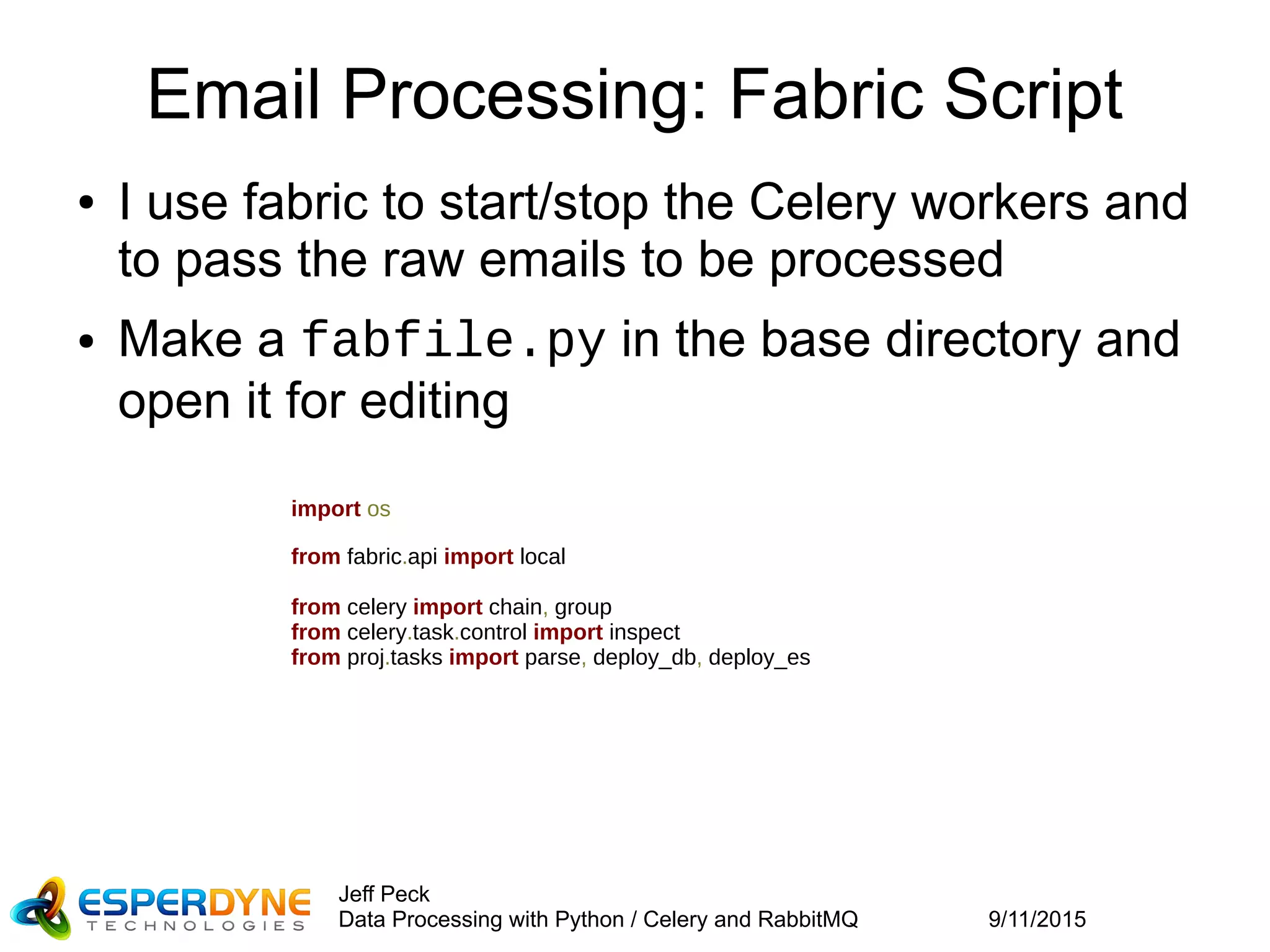 Email Processing: Fabric Script

• I use fabric to start/stop the Celery workers and to pass the raw emails to be processed

• Make a fabfile.py in the base directory and open it for editing

import os

from fabric.api import local

from celery import chain, group
from celery.task.control import inspect
from proj.tasks import parse, deploy_db, deploy_es

ESPERDYNE TECHNOLOGIES

Jeff Peck
Data Processing with Python / Celery and RabbitMQ

9/11/2015